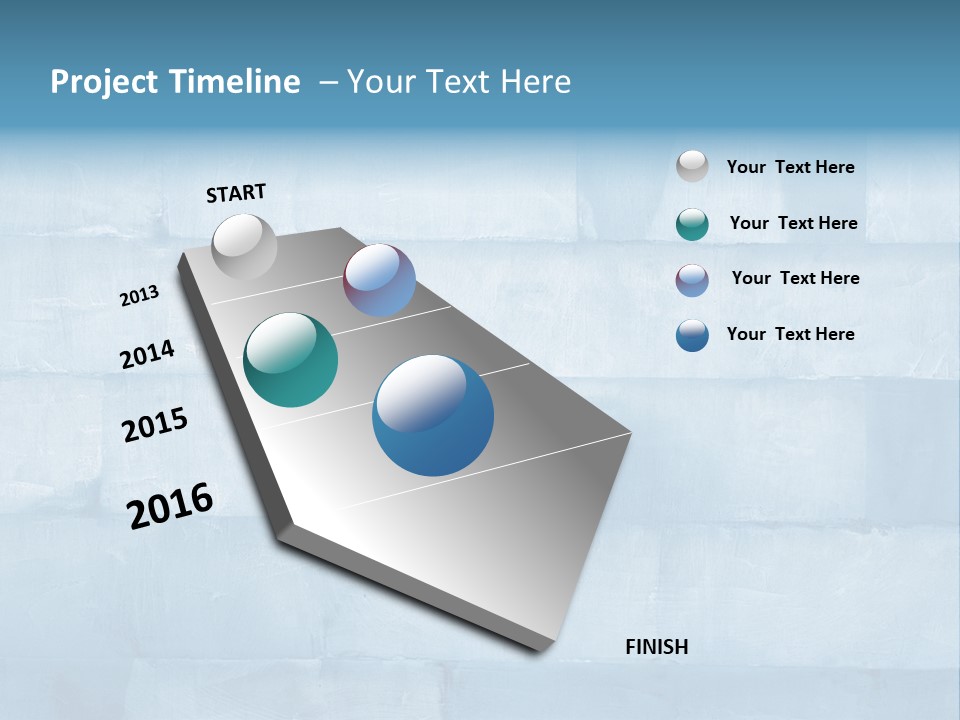 Project Timeline – Your Text Here

START

2013

2014

2015

2016

FINISH

Your Text Here

Your Text Here

Your Text Here

Your Text Here